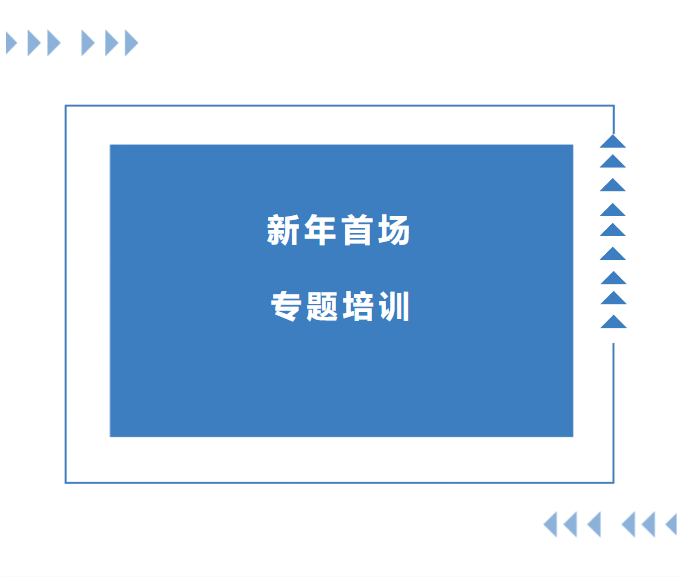 新年首场

专题培训